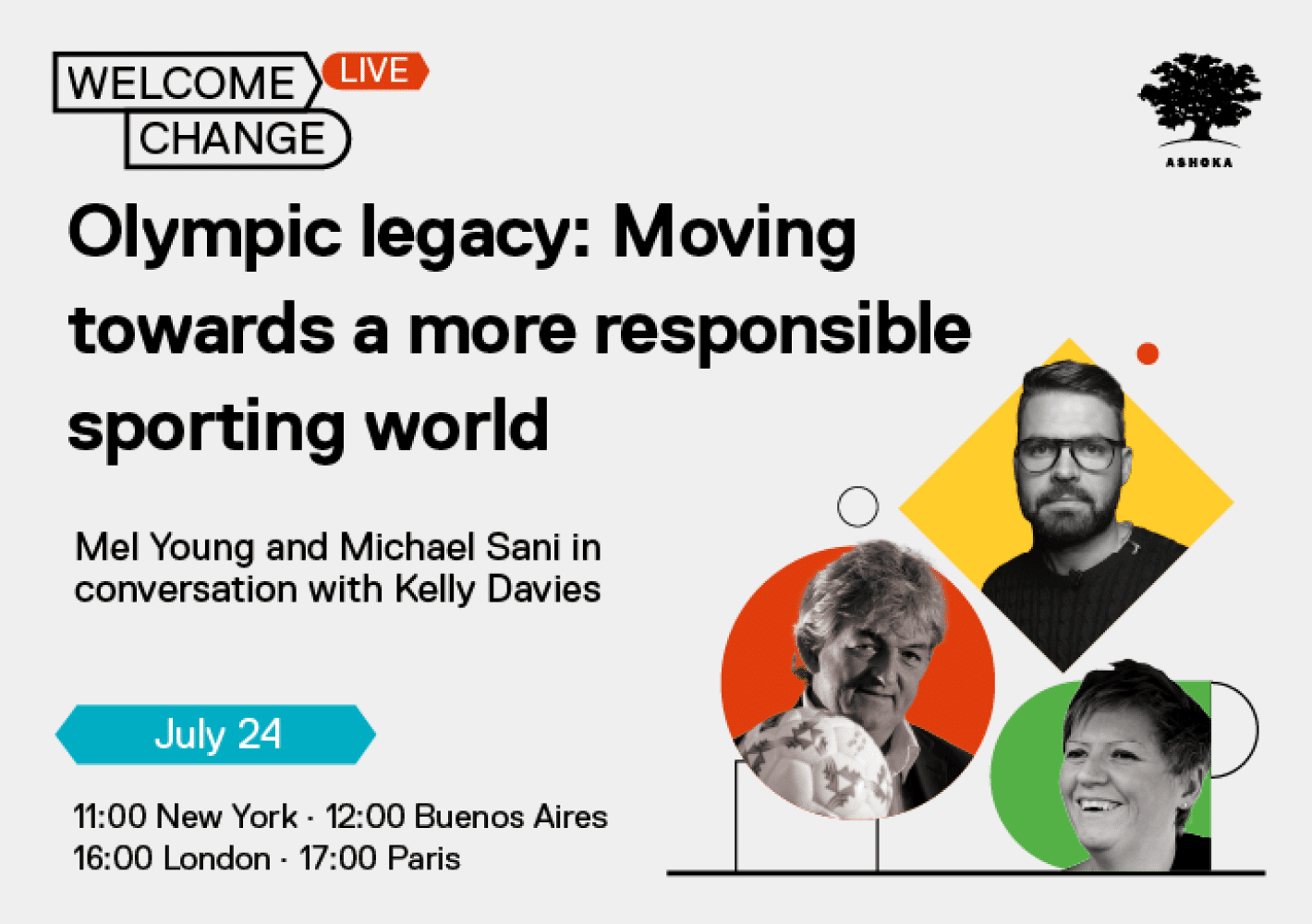 WELCOME CHANGE LIVE

ASHOKA

Olympic legacy: Moving towards a more responsible sporting world

Mel Young and Michael Sani in conversation with Kelly Davies

July 24

11:00 New York · 12:00 Buenos Aires
16:00 London · 17:00 Paris